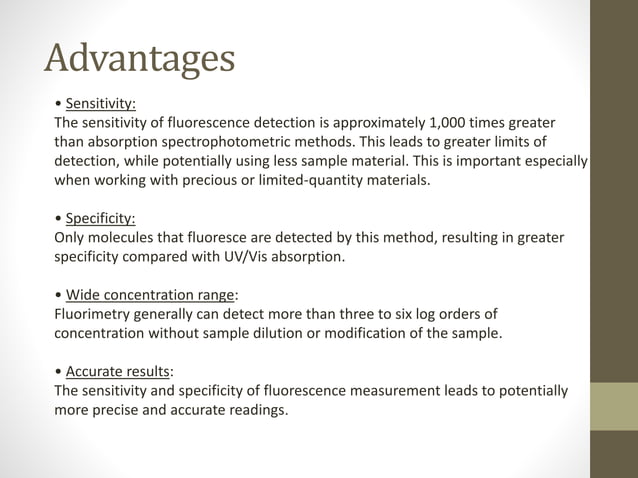 Advantages

• Sensitivity:
The sensitivity of fluorescence detection is approximately 1,000 times greater than absorption spectrophotometric methods. This leads to greater limits of detection, while potentially using less sample material. This is important especially when working with precious or limited-quantity materials.

• Specificity:
Only molecules that fluoresce are detected by this method, resulting in greater specificity compared with UV/Vis absorption.

• Wide concentration range:
Fluorimetry generally can detect more than three to six log orders of concentration without sample dilution or modification of the sample.

• Accurate results:
The sensitivity and specificity of fluorescence measurement leads to potentially more precise and accurate readings.